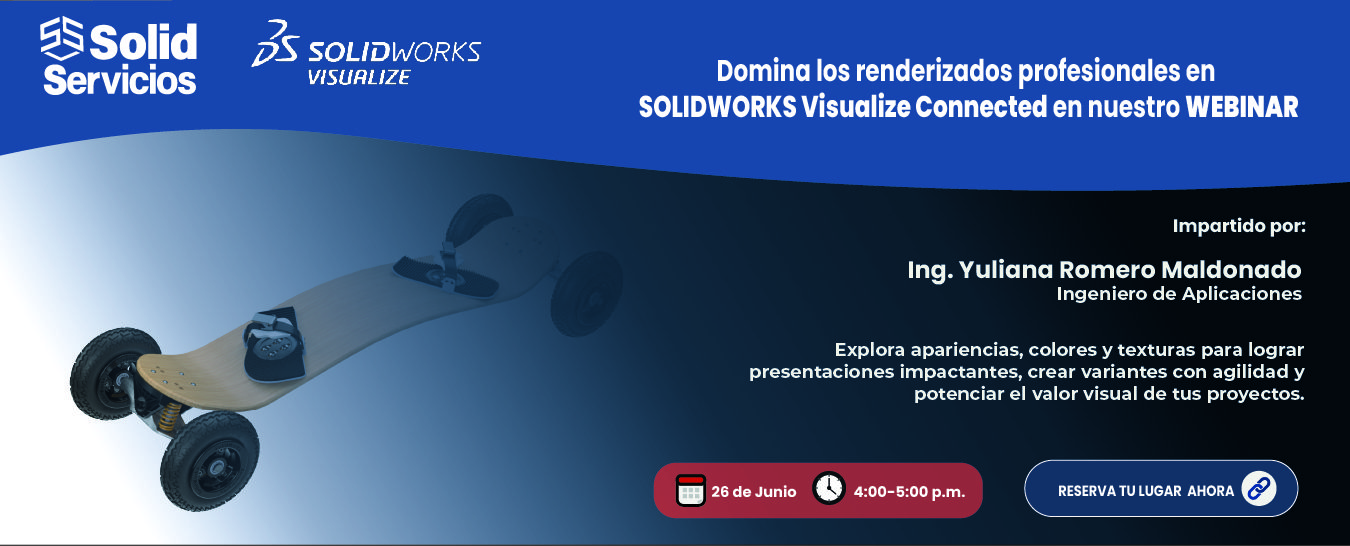 Solid Servicios

SOLIDWORKS VISUALIZE

Domina los renderizados profesionales en SOLIDWORKS Visualize Connected en nuestro WEBINAR

Impartido por:

Ing. Yuliana Romero Maldonado
Ingeniero de Aplicaciones

Explora apariencias, colores y texturas para lograr presentaciones impactantes, crear variantes con agilidad y potenciar el valor visual de tus proyectos.

26 de Junio 4:00-5:00 p.m.

RESERVA TU LUGAR AHORA